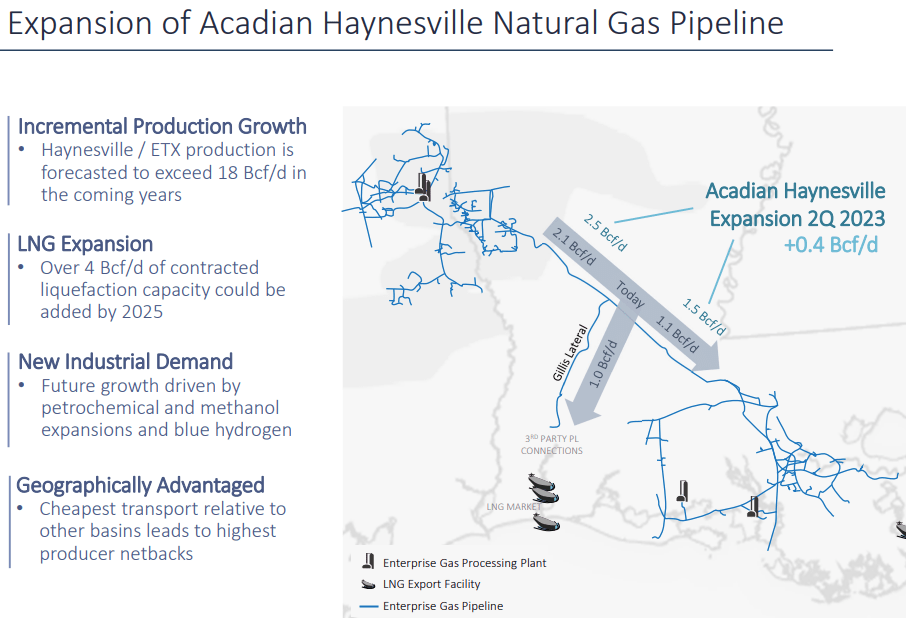 Expansion of Acadian Haynesville Natural Gas Pipeline

Incremental Production Growth
• Haynesville / ETX production is forecasted to exceed 18 Bcf/d in the coming years

LNG Expansion
• Over 4 Bcf/d of contracted liquefaction capacity could be added by 2025

New Industrial Demand
• Future growth driven by petrochemical and methanol expansions and blue hydrogen

Geographically Advantaged
• Cheapest transport relative to other basins leads to highest producer netbacks

Acadian Haynesville Expansion 2Q 2023
+0.4 Bcf/d

2.5 Bcf/d
2.1 Bcf/d
Today
1.1 Bcf/d
1.5 Bcf/d
Gillis Lateral
1.0 Bcf/d
3RD PARTY PL CONNECTIONS
LNG MARKET

Enterprise Gas Processing Plant
LNG Export Facility
Enterprise Gas Pipeline